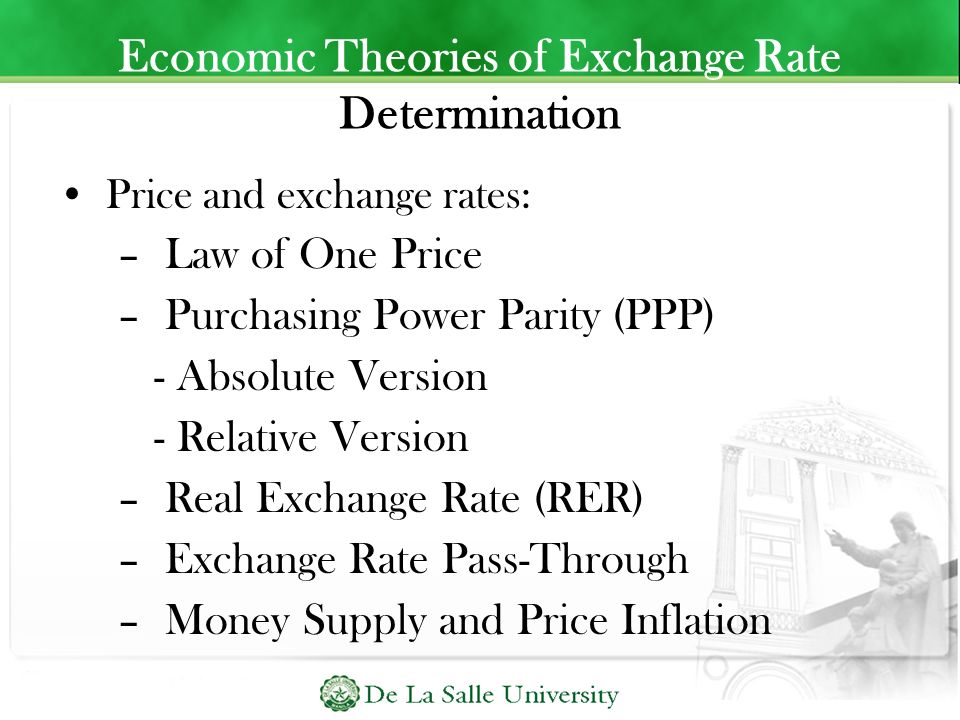 Economic Theories of Exchange Rate Determination

• Price and exchange rates:
– Law of One Price
– Purchasing Power Parity (PPP)
- Absolute Version
- Relative Version
– Real Exchange Rate (RER)
– Exchange Rate Pass-Through
– Money Supply and Price Inflation

De La Salle University